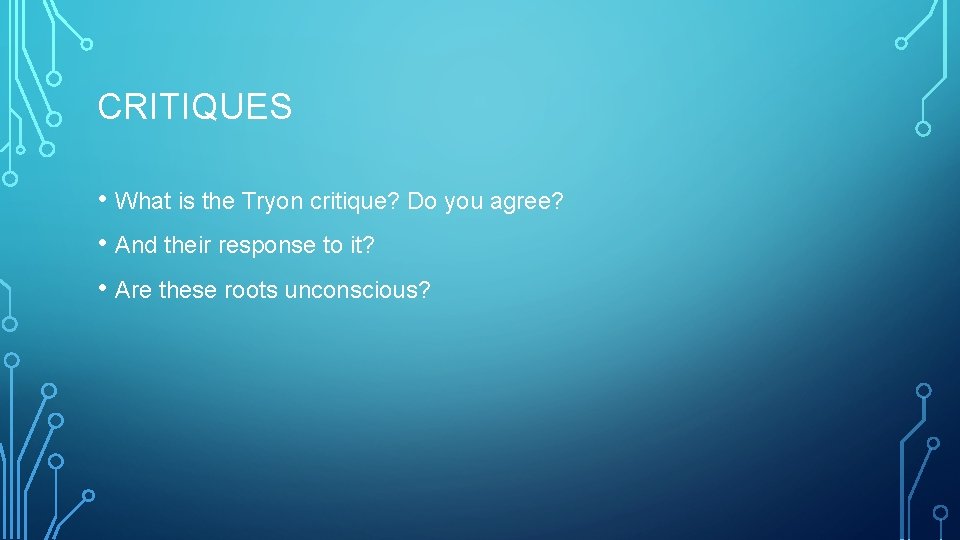 CRITIQUES

• What is the Tryon critique? Do you agree?

• And their response to it?

• Are these roots unconscious?